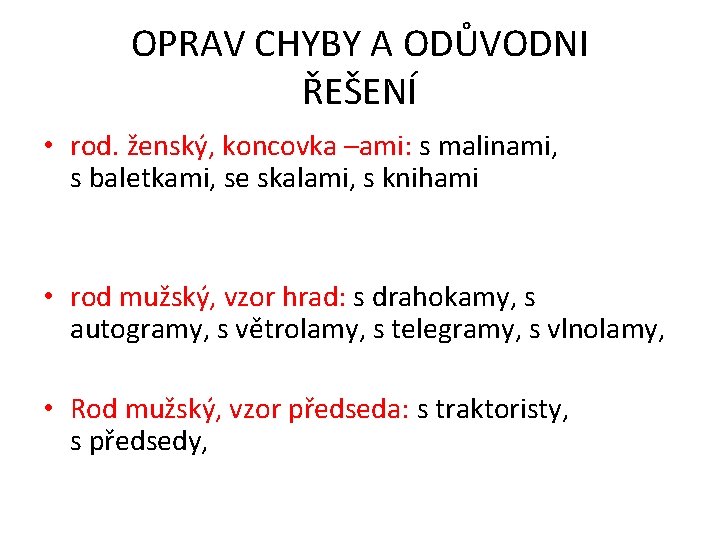 OPRAV CHYBY A ODŮVODNI ŘEŠENÍ

• rod. ženský, koncovka –ami: s malinami, s baletkami, se skalami, s knihami

• rod mužský, vzor hrad: s drahokamy, s autogramy, s větrolamy, s telegramy, s vlnolamy,

• Rod mužský, vzor předseda: s traktoristy, s předsedy,